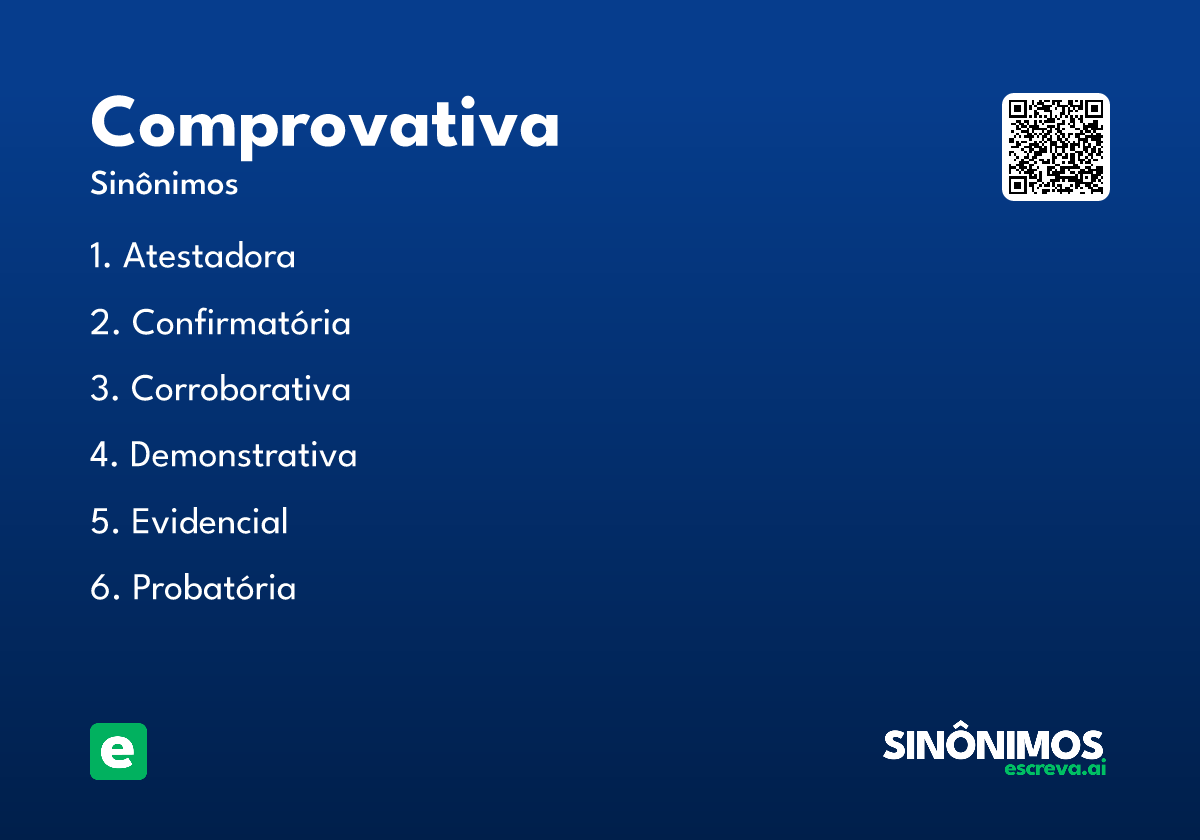 Comprovativa
Sinônimos

1. Atestadora
2. Confirmatória
3. Corroborativa
4. Demonstrativa
5. Evidencial
6. Probatória

e

SINÔNIMOS
escreva.ai